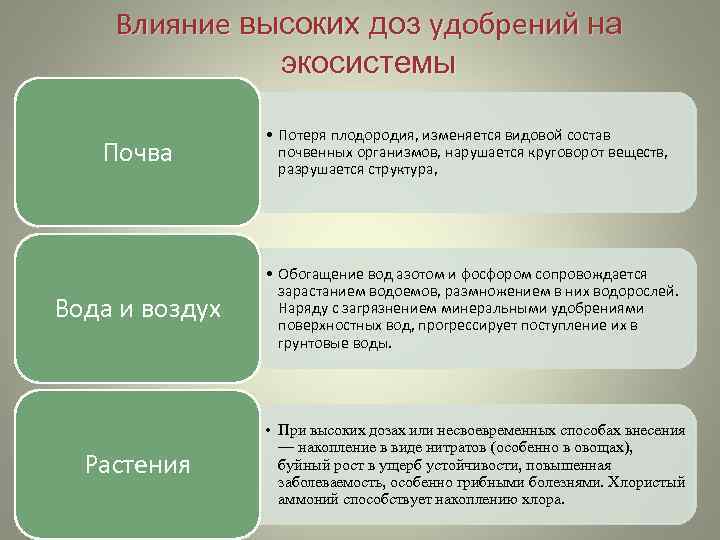 Влияние высоких доз удобрений на экосистемы

Почва

• Потеря плодородия, изменяется видовой состав почвенных организмов, нарушается круговорот веществ, разрушается структура,

Вода и воздух

• Обогащение вод азотом и фосфором сопровождается зарастанием водоемов, размножением в них водорослей. Наряду с загрязнением минеральными удобрениями поверхностных вод, прогрессирует поступление их в грунтовые воды.

Растения

• При высоких дозах или несвоевременных способах внесения — накопление в виде нитратов (особенно в овощах), буйный рост в ущерб устойчивости, повышенная заболеваемость, особенно грибными болезнями. Хлористый аммоний способствует накоплению хлора.